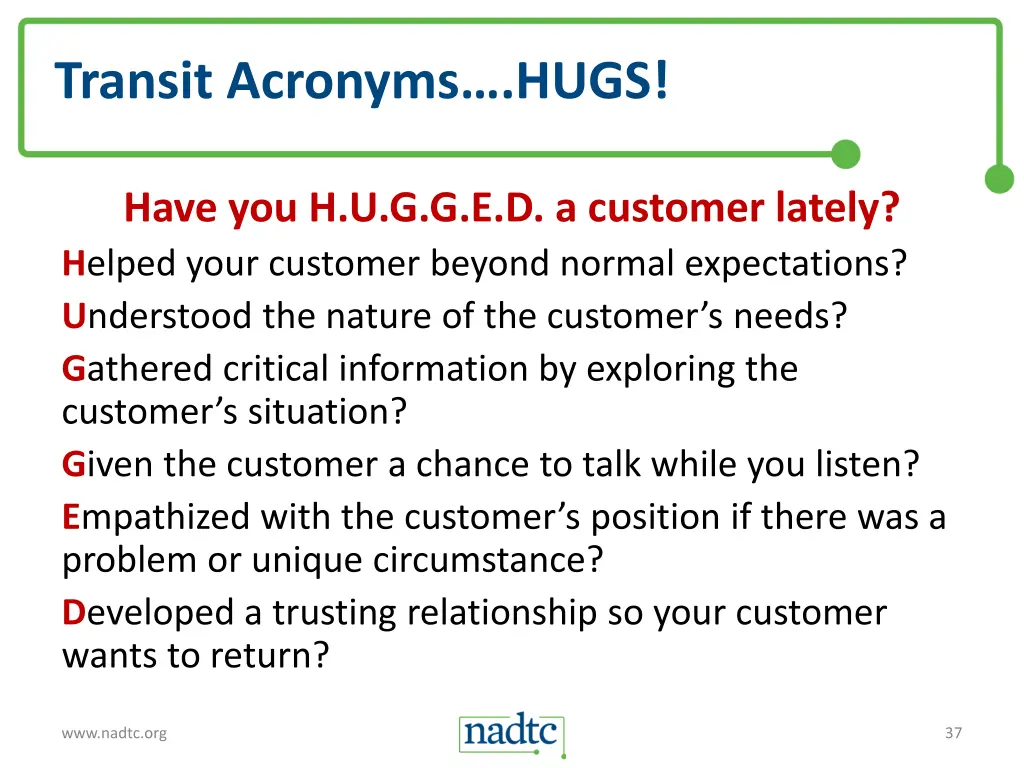 Transit Acronyms….HUGS!

Have you H.U.G.G.E.D. a customer lately?

Helped your customer beyond normal expectations?

Understood the nature of the customer’s needs?

Gathered critical information by exploring the customer’s situation?

Given the customer a chance to talk while you listen?

Empathized with the customer’s position if there was a problem or unique circumstance?

Developed a trusting relationship so your customer wants to return?

www.nadtc.org

nadtc

37